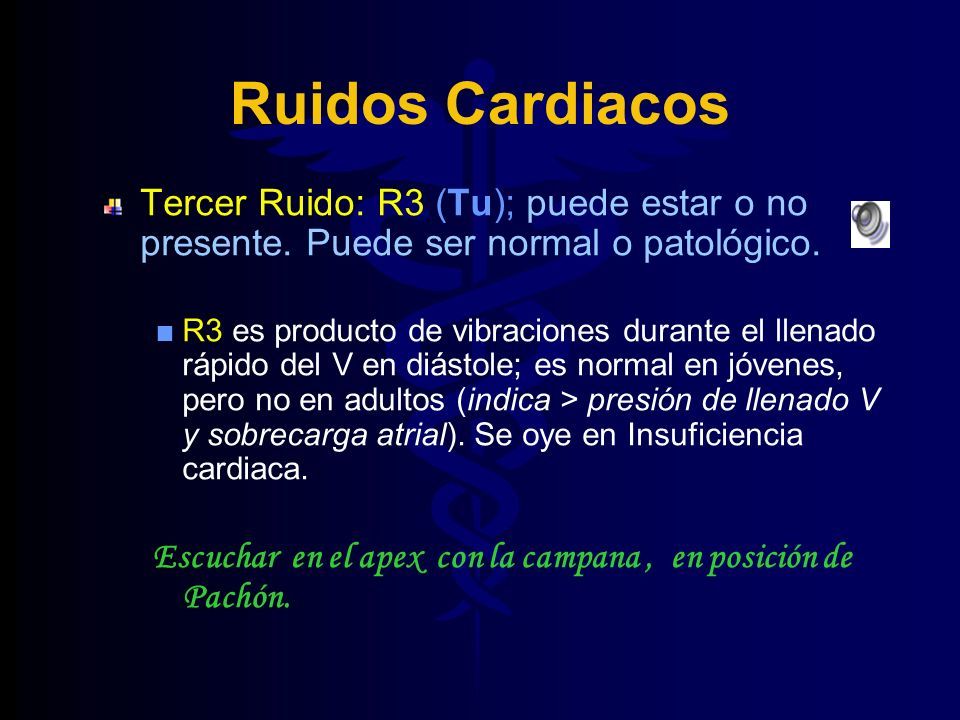 Ruidos Cardiacos

Tercer Ruido: R3 (Tu); puede estar o no presente. Puede ser normal o patológico.

R3 es producto de vibraciones durante el llenado rápido del V en diástole; es normal en jóvenes, pero no en adultos (indica > presión de llenado V y sobrecarga atrial). Se oye en Insuficiencia cardiaca.

Escuchar en el apex con la campana , en posición de Pachón.